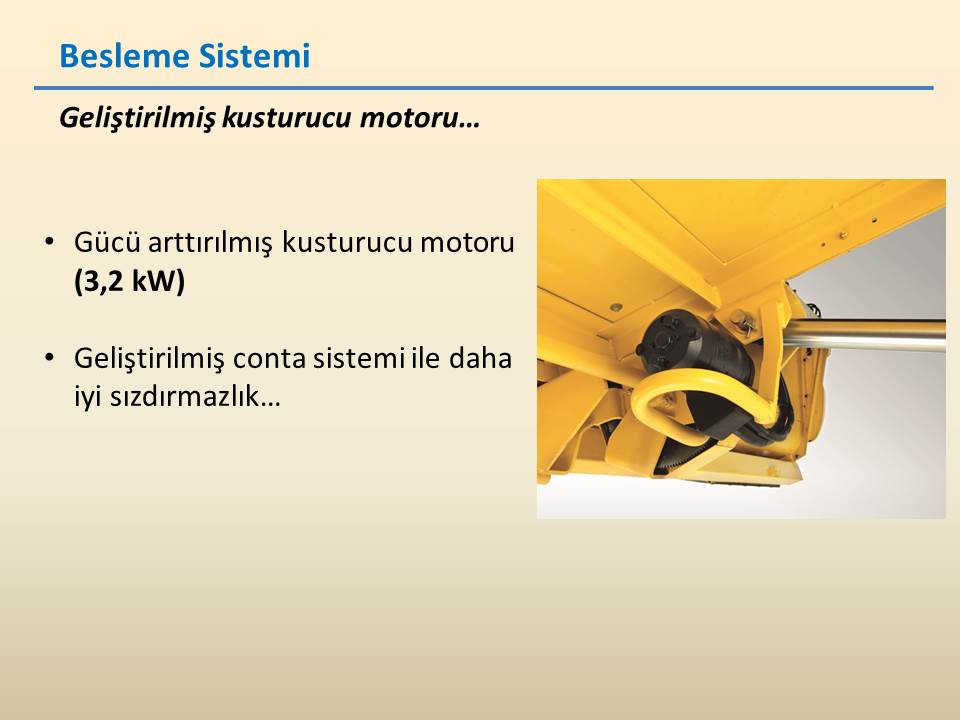 Besleme Sistemi

Geliştirilmiş kusturucu motoru…

• Gücü arttırılmış kusturucu motoru (3,2 kW)

• Geliştirilmiş conta sistemi ile daha iyi sızdırmazlık…